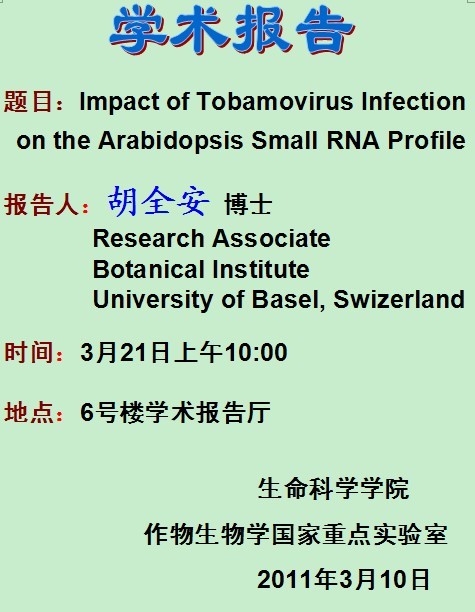 学术报告

题目：Impact of Tobamovirus Infection on the Arabidopsis Small RNA Profile

报告人：胡全安 博士
Research Associate
Botanical Institute
University of Basel, Swizerland

时间：3月21日上午10:00

地点：6号楼学术报告厅

生命科学学院
作物生物学国家重点实验室
2011年3月10日